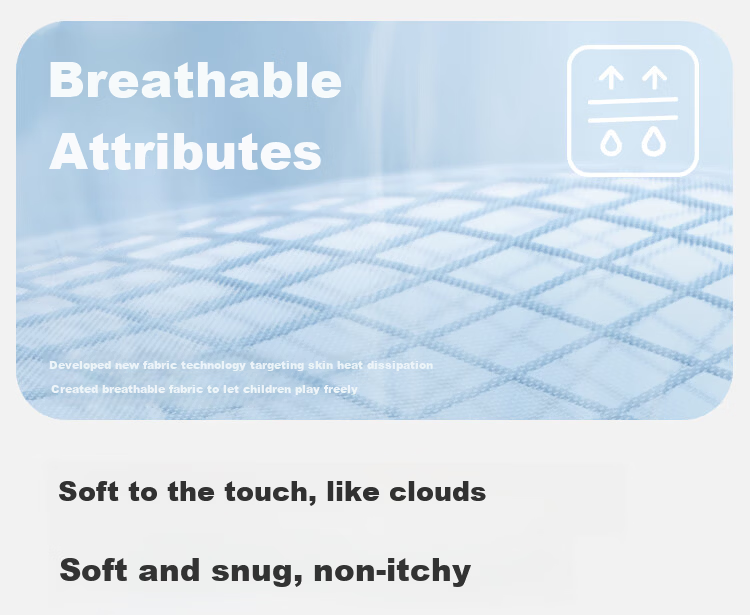 Breathable
Attributes

Developed new fabric technology targeting skin heat dissipation
Created breathable fabric to let children play freely

Soft to the touch, like clouds

Soft and snug, non-itchy